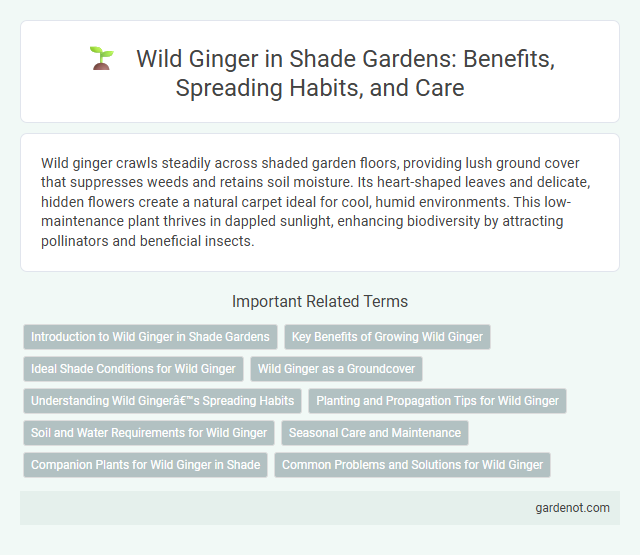 Wild Ginger in Shade Gardens: Benefits, Spreading Habits, and Care

Wild ginger crawls steadily across shaded garden floors, providing lush ground cover that suppresses weeds and retains soil moisture. Its heart-shaped leaves and delicate, hidden flowers create a natural carpet ideal for cool, humid environments. This low-maintenance plant thrives in dappled sunlight, enhancing biodiversity by attracting pollinators and beneficial insects.

Important Related Terms

Introduction to Wild Ginger in Shade Gardens

Key Benefits of Growing Wild Ginger

Ideal Shade Conditions for Wild Ginger

Wild Ginger as a Groundcover

Understanding Wild Gingerâ€™s Spreading Habits

Planting and Propagation Tips for Wild Ginger

Soil and Water Requirements for Wild Ginger

Seasonal Care and Maintenance

Companion Plants for Wild Ginger in Shade

Common Problems and Solutions for Wild Ginger

gardenot.com